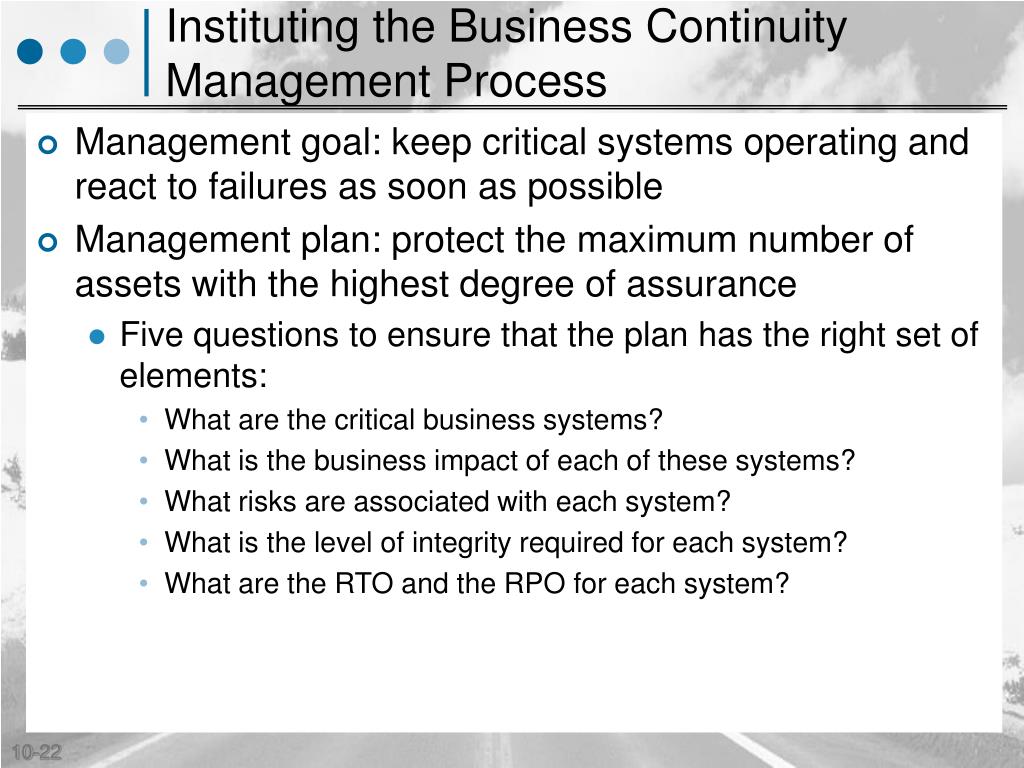 Instituting the Business Continuity Management Process

Management goal: keep critical systems operating and react to failures as soon as possible

Management plan: protect the maximum number of assets with the highest degree of assurance

Five questions to ensure that the plan has the right set of elements:

What are the critical business systems?

What is the business impact of each of these systems?

What risks are associated with each system?

What is the level of integrity required for each system?

What are the RTO and the RPO for each system?

10-22